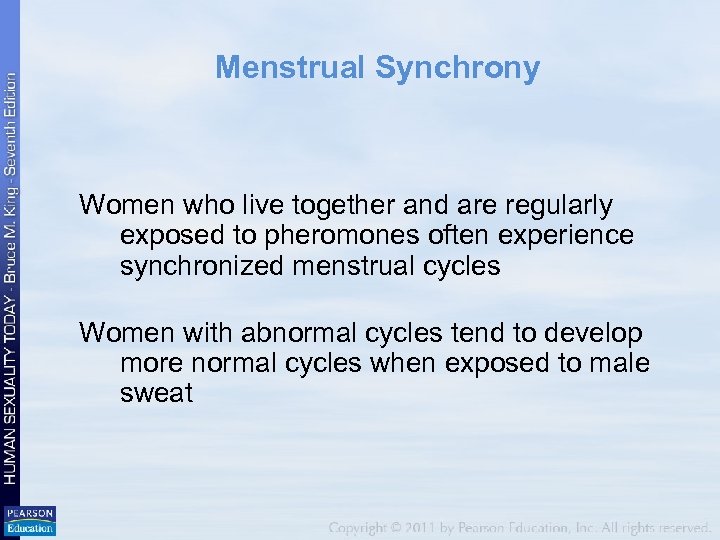 HUMAN SEXUALITY TODAY - Bruce M. King - Seventh Edition

Menstrual Synchrony

Women who live together and are regularly exposed to pheromones often experience synchronized menstrual cycles

Women with abnormal cycles tend to develop more normal cycles when exposed to male sweat

PEARSON Education

Copyright © 2011 by Pearson Education, Inc. All rights reserved.